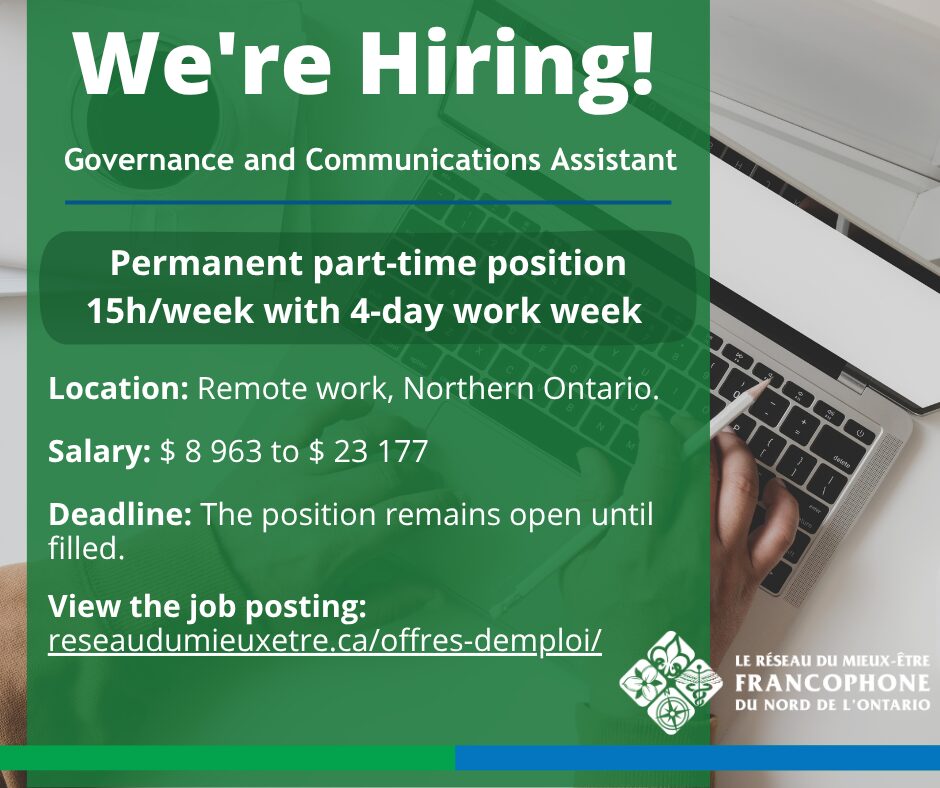 We're Hiring!

Governance and Communications Assistant

Permanent part-time position
15h/week with 4-day work week

Location: Remote work, Northern Ontario.

Salary: $ 8 963 to $ 23 177

Deadline: The position remains open until filled.

View the job posting:
reseaudumieuxetre.ca/offres-demploi/

LE RÉSEAU DU MIEUX-ÊTRE
FRANCOPHONE
DU NORD DE L'ONTARIO